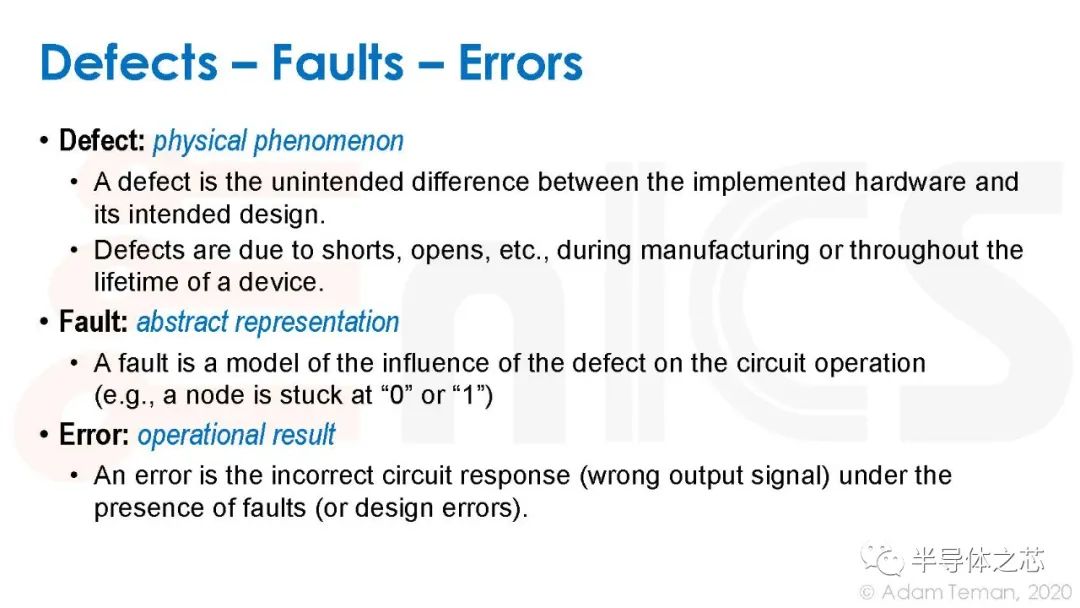 Defects – Faults – Errors

• Defect: physical phenomenon
  • A defect is the unintended difference between the implemented hardware and its intended design.
  • Defects are due to shorts, opens, etc., during manufacturing or throughout the lifetime of a device.
• Fault: abstract representation
  • A fault is a model of the influence of the defect on the circuit operation (e.g., a node is stuck at “0” or “1”)
• Error: operational result
  • An error is the incorrect circuit response (wrong output signal) under the presence of faults (or design errors).

半导体之芯
© Adam Teman, 2020